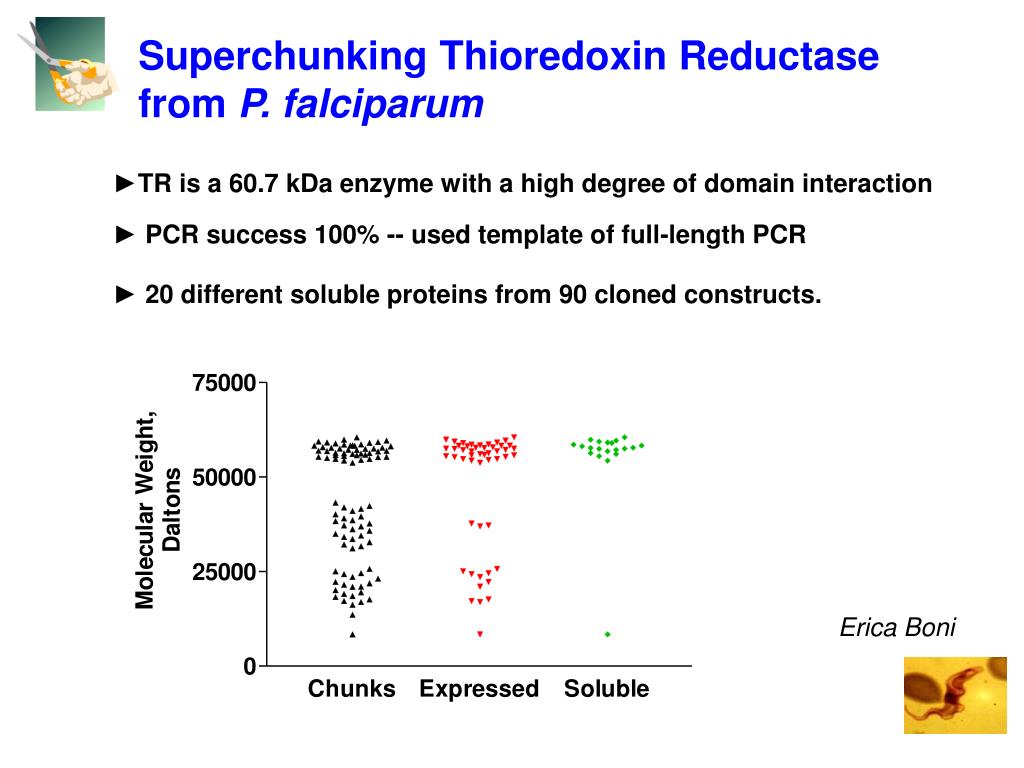 Superchunking Thioredoxin Reductase from P. falciparum

►TR is a 60.7 kDa enzyme with a high degree of domain interaction

► PCR success 100% -- used template of full-length PCR

► 20 different soluble proteins from 90 cloned constructs.

Molecular Weight, Daltons

75000
50000
25000
0

Chunks Expressed Soluble

Erica Boni